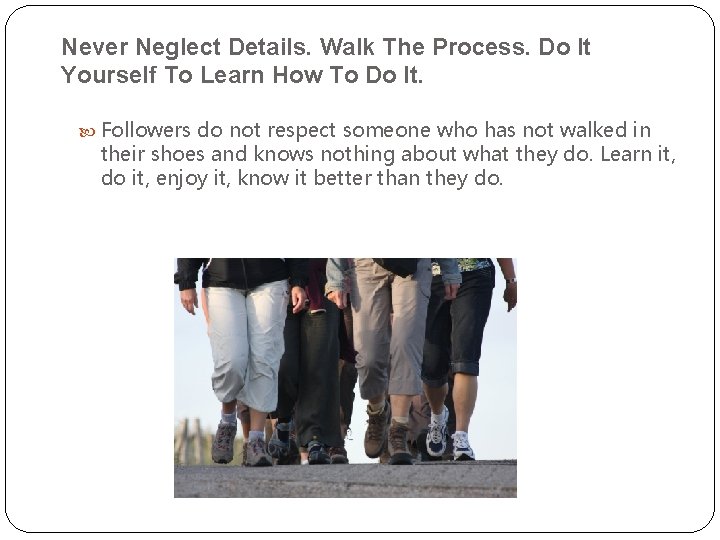 Never Neglect Details. Walk The Process. Do It Yourself To Learn How To Do It.

Followers do not respect someone who has not walked in their shoes and knows nothing about what they do. Learn it, do it, enjoy it, know it better than they do.